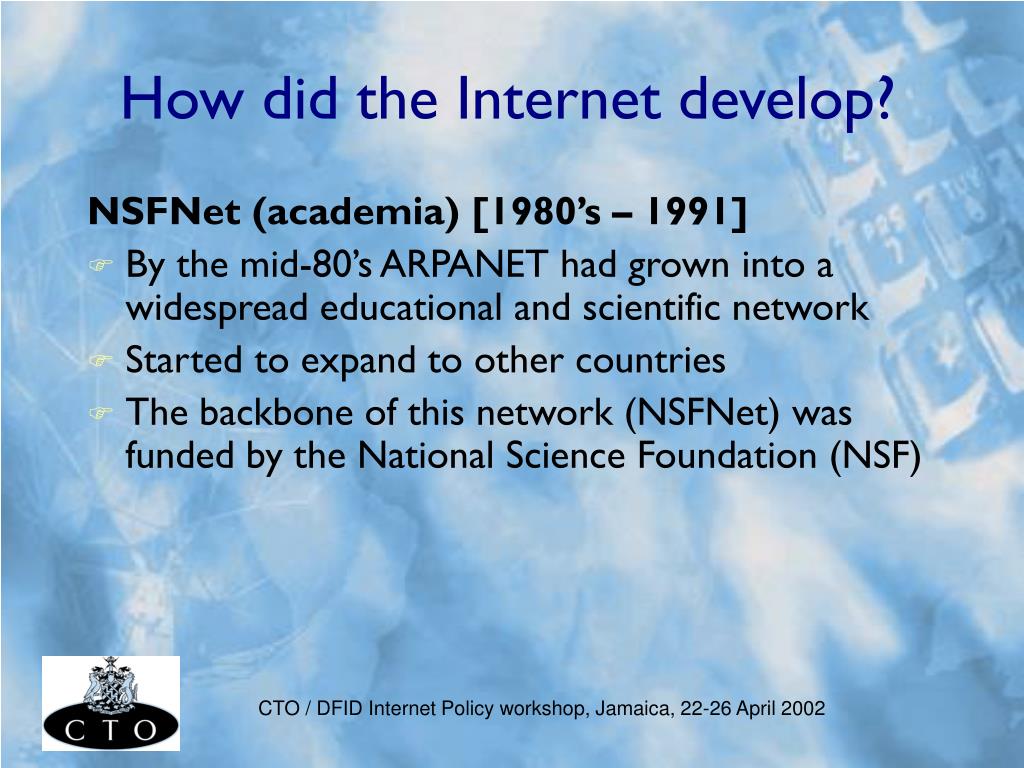 How did the Internet develop?

NSFNet (academia) [1980’s – 1991]

By the mid-80’s ARPANET had grown into a widespread educational and scientific network

Started to expand to other countries

The backbone of this network (NSFNet) was funded by the National Science Foundation (NSF)

C T O

CTO / DFID Internet Policy workshop, Jamaica, 22-26 April 2002